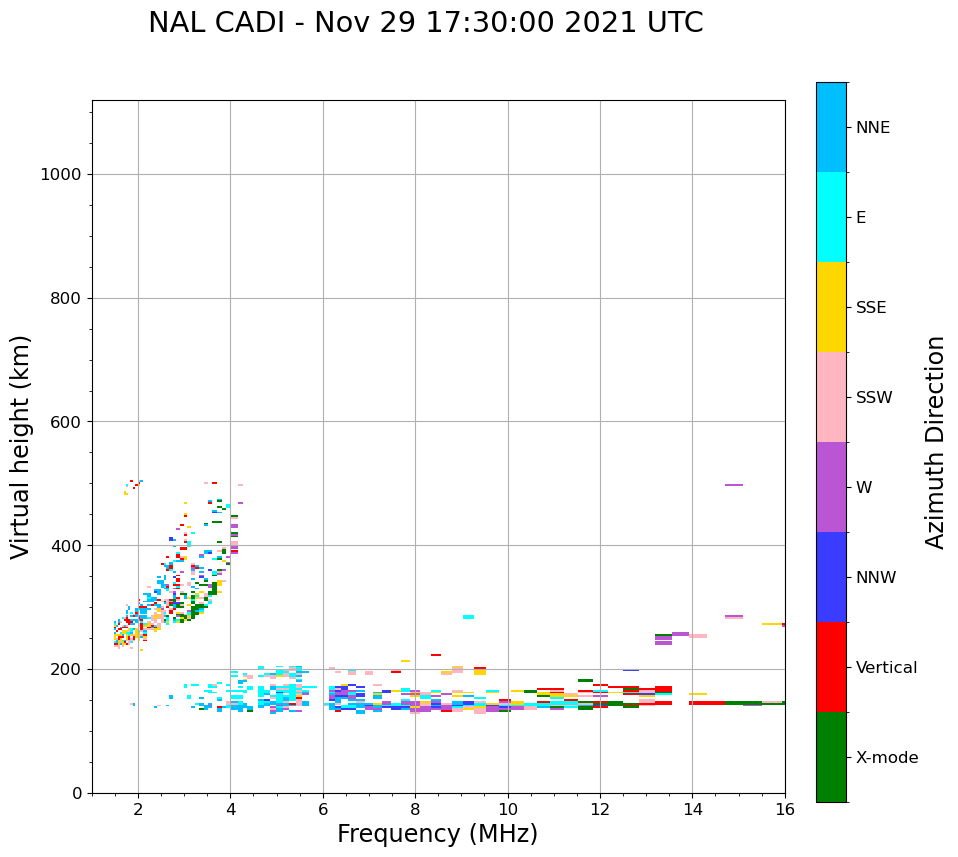 NAL CADI - Nov 29 17:30:00 2021 UTC

Virtual height (km)

1000
800
600
400
200
0

2
4
6
8
10
12
14
16

Frequency (MHz)

NNE
E
SSE
SSW
W
NNW
Vertical
X-mode

Azimuth Direction